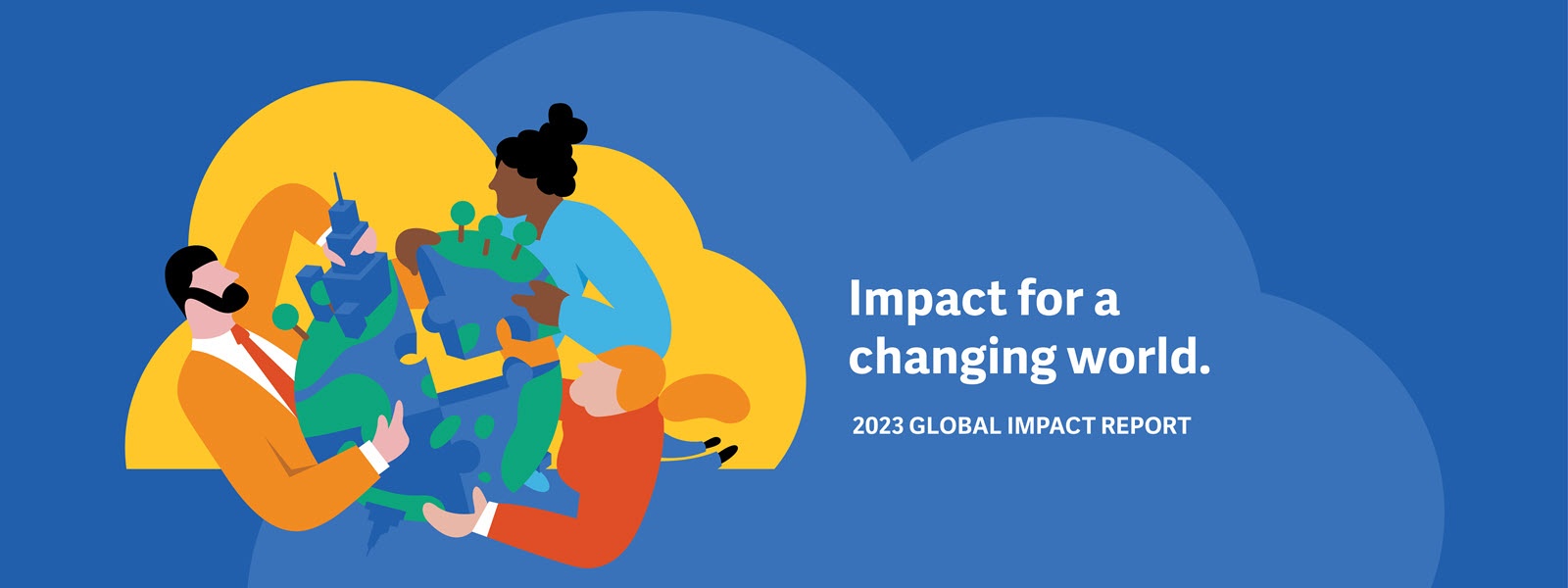 Impact for a changing world.

2023 GLOBAL IMPACT REPORT